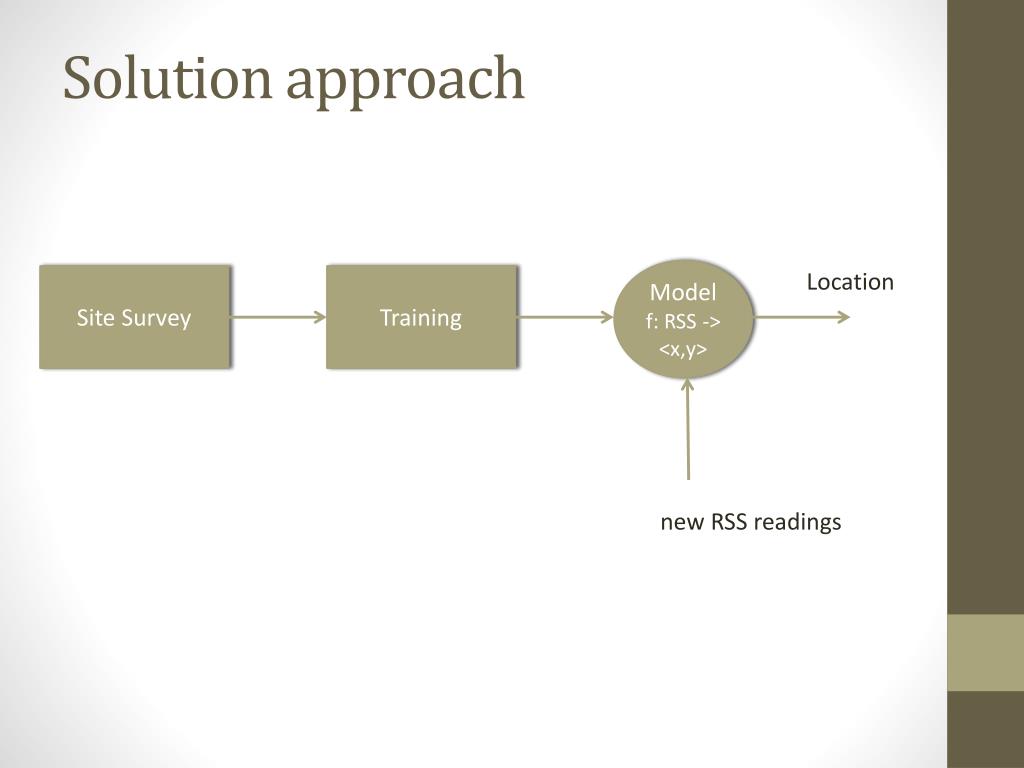 Solution approach

Site Survey

Training

Model
f: RSS ->
<x,y>

Location

new RSS readings